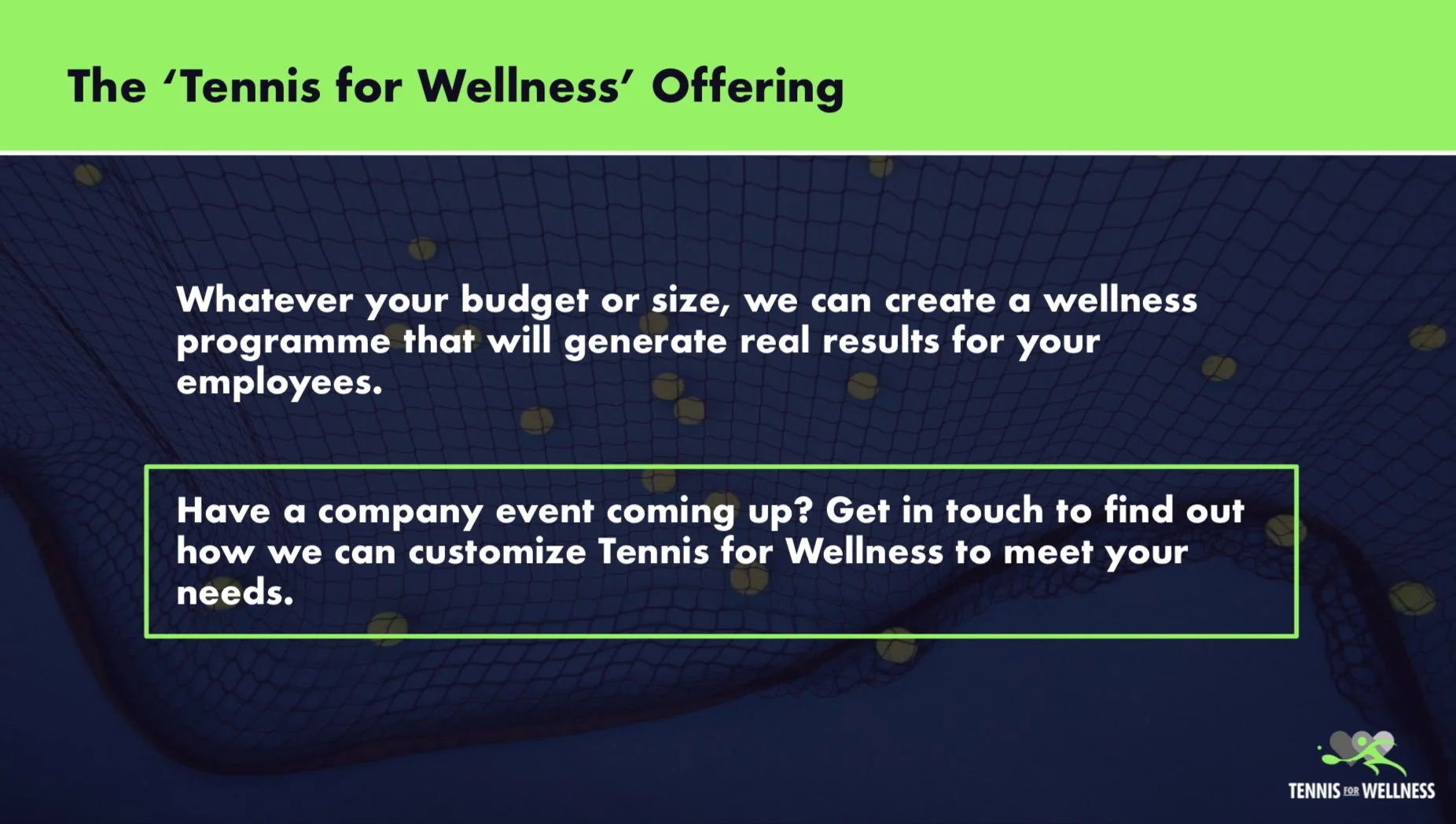 The ‘Tennis for Wellness’ Offering

Whatever your budget or size, we can create a wellness programme that will generate real results for your employees.

Have a company event coming up? Get in touch to find out how we can customize Tennis for Wellness to meet your needs.

TENNIS FOR WELLNESS